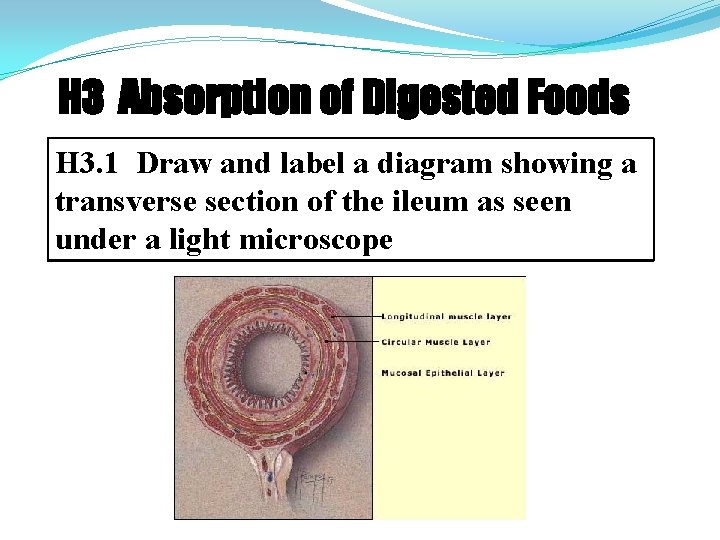 H3 Absorption of Digested Foods

H3.1 Draw and label a diagram showing a transverse section of the ileum as seen under a light microscope

Longitudinal muscle layer

Circular Muscle Layer

Mucosal Epithelial Layer